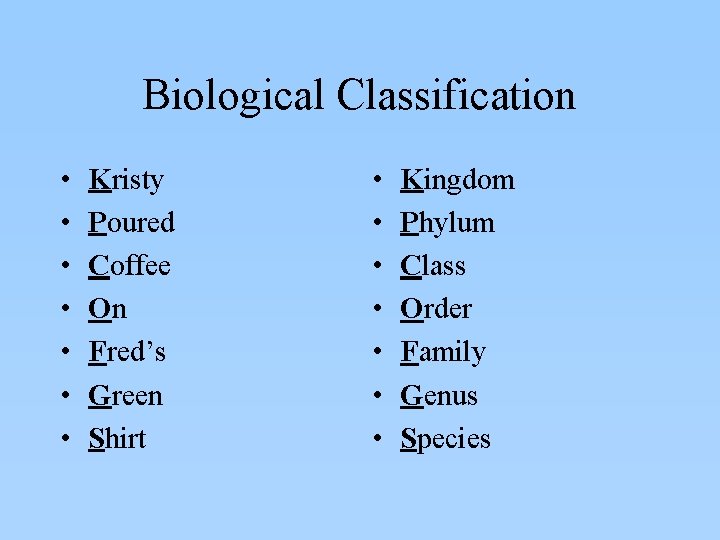 Biological Classification

• Kristy
• Poured
• Coffee
• On
• Fred's
• Green
• Shirt

• Kingdom
• Phylum
• Class
• Order
• Family
• Genus
• Species